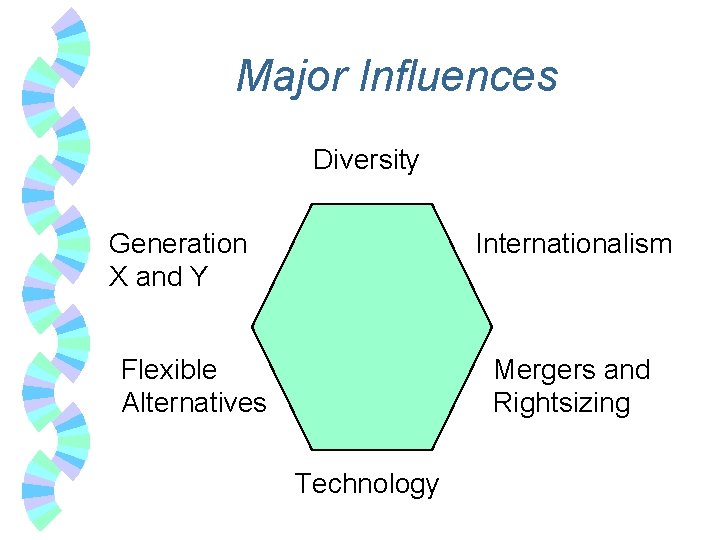 Major Influences

Diversity

Generation X and Y

Internationalism

Flexible Alternatives

Mergers and Rightsizing

Technology